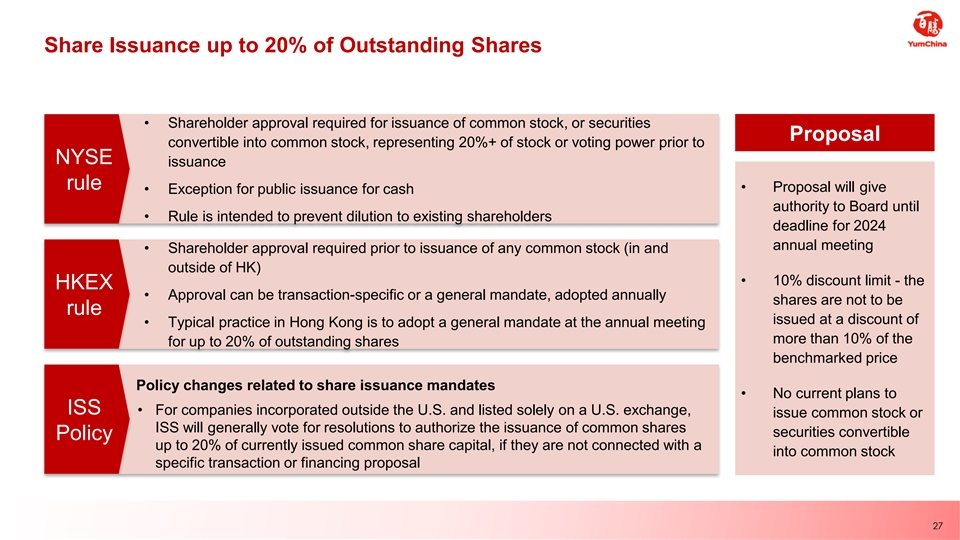 Share Issuance up to 20% of Outstanding Shares

百胜
YumChina

NYSE rule

• Shareholder approval required for issuance of common stock, or securities convertible into common stock, representing 20%+ of stock or voting power prior to issuance

• Exception for public issuance for cash

• Rule is intended to prevent dilution to existing shareholders

HKEX rule

• Shareholder approval required prior to issuance of any common stock (in and outside of HK)

• Approval can be transaction-specific or a general mandate, adopted annually

• Typical practice in Hong Kong is to adopt a general mandate at the annual meeting for up to 20% of outstanding shares

ISS Policy

Policy changes related to share issuance mandates

• For companies incorporated outside the U.S. and listed solely on a U.S. exchange, ISS will generally vote for resolutions to authorize the issuance of common shares up to 20% of currently issued common share capital, if they are not connected with a specific transaction or financing proposal

Proposal

• Proposal will give authority to Board until deadline for 2024 annual meeting

• 10% discount limit - the shares are not to be issued at a discount of more than 10% of the benchmarked price

• No current plans to issue common stock or securities convertible into common stock

27